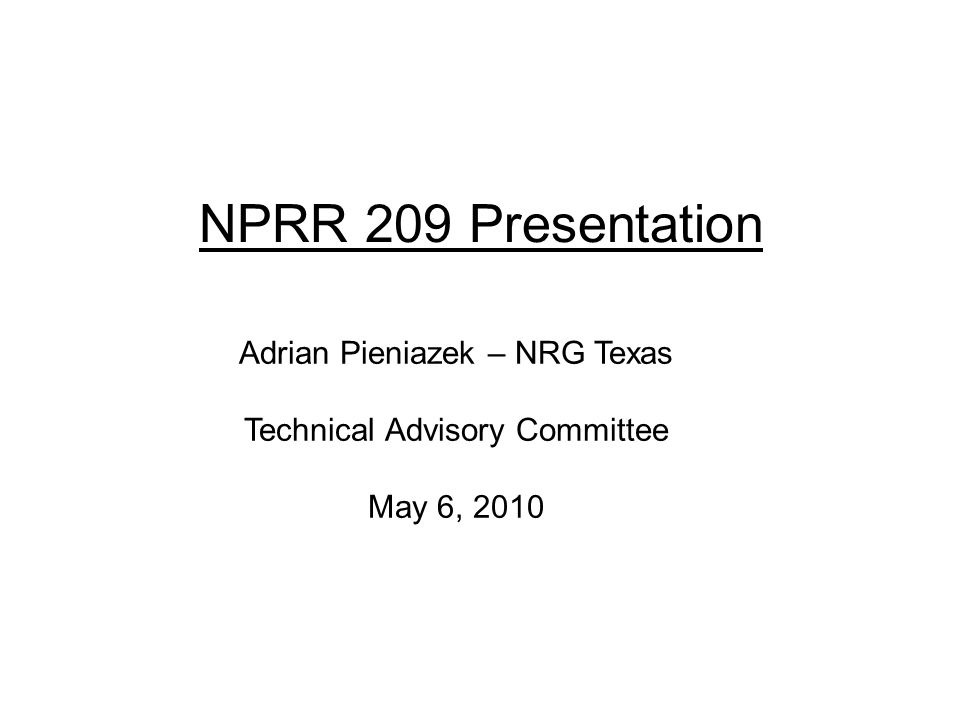 NPRR 209 Presentation

Adrian Pieniazek – NRG Texas

Technical Advisory Committee

May 6, 2010